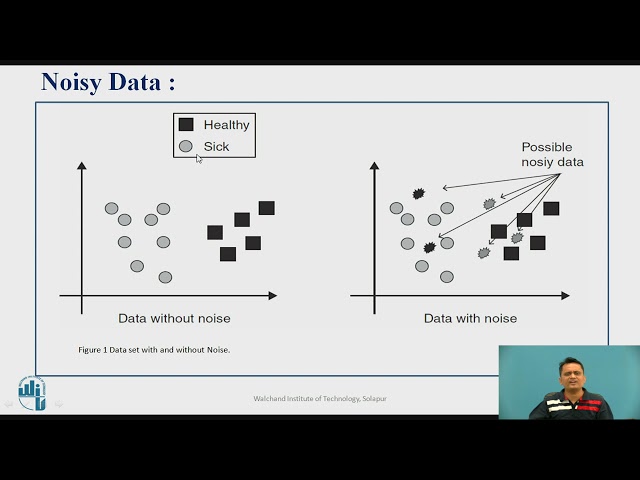 Noisy Data :

Healthy
Sick

Possible nosiy data

Data without noise

Data with noise

Figure 1 Data set with and without Noise.

Walchand Institute of Technology, Solapur